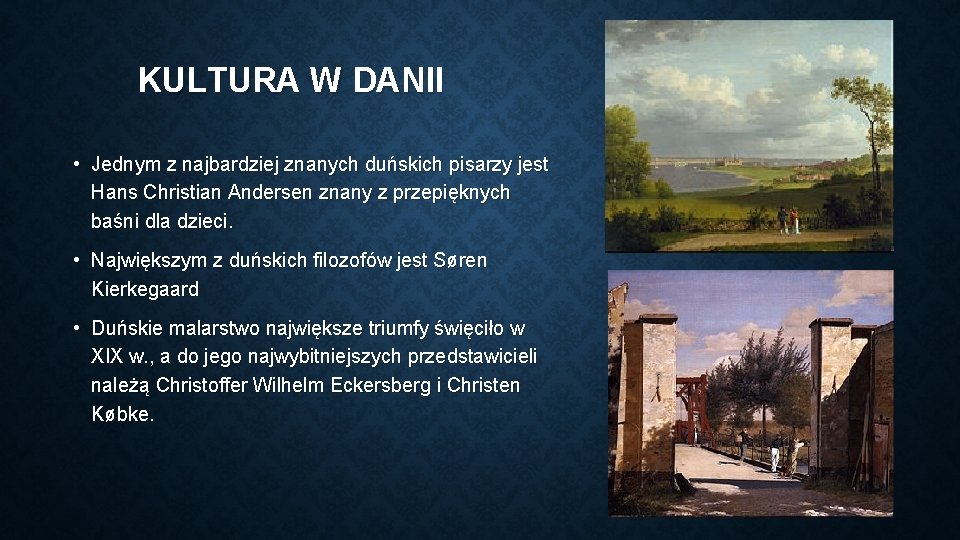 KULTURA W DANII

• Jednym z najbardziej znanych duńskich pisarzy jest Hans Christian Andersen znany z przepięknych baśni dla dzieci.

• Największym z duńskich filozofów jest Søren Kierkegaard

• Duńskie malarstwo największe triumfy święciło w XIX w., a do jego najwybitniejszych przedstawicieli należą Christoffer Wilhelm Eckersberg i Christen Købke.